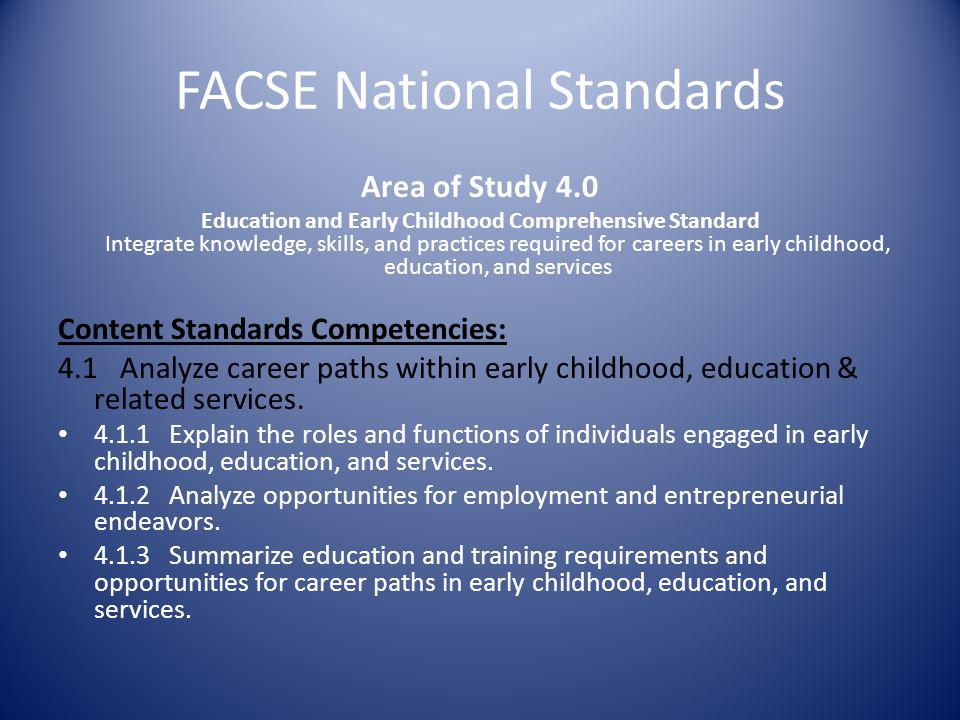 FACSE National Standards

Area of Study 4.0

Education and Early Childhood Comprehensive Standard
Integrate knowledge, skills, and practices required for careers in early childhood, education, and services

Content Standards Competencies:

4.1 Analyze career paths within early childhood, education & related services.

• 4.1.1 Explain the roles and functions of individuals engaged in early childhood, education, and services.

• 4.1.2 Analyze opportunities for employment and entrepreneurial endeavors.

• 4.1.3 Summarize education and training requirements and opportunities for career paths in early childhood, education, and services.